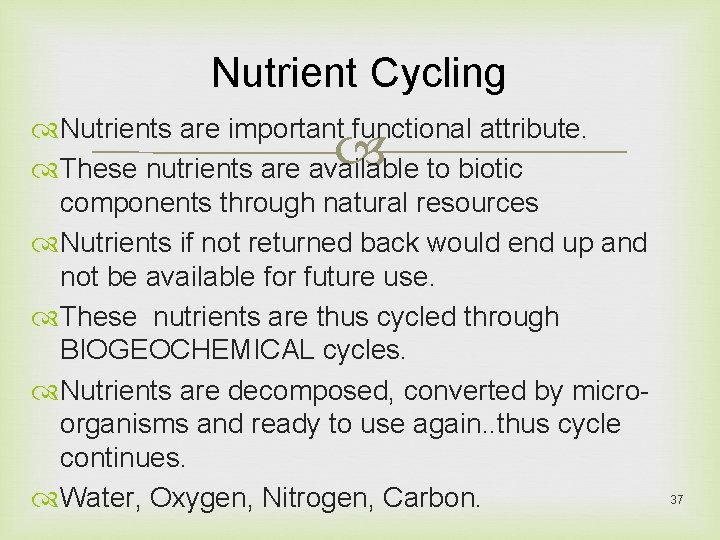 Nutrient Cycling

Nutrients are important functional attribute.

These nutrients are available to biotic components through natural resources

Nutrients if not returned back would end up and not be available for future use.

These nutrients are thus cycled through BIOGEOCHEMICAL cycles.

Nutrients are decomposed, converted by micro-organisms and ready to use again..thus cycle continues.

Water, Oxygen, Nitrogen, Carbon.

37